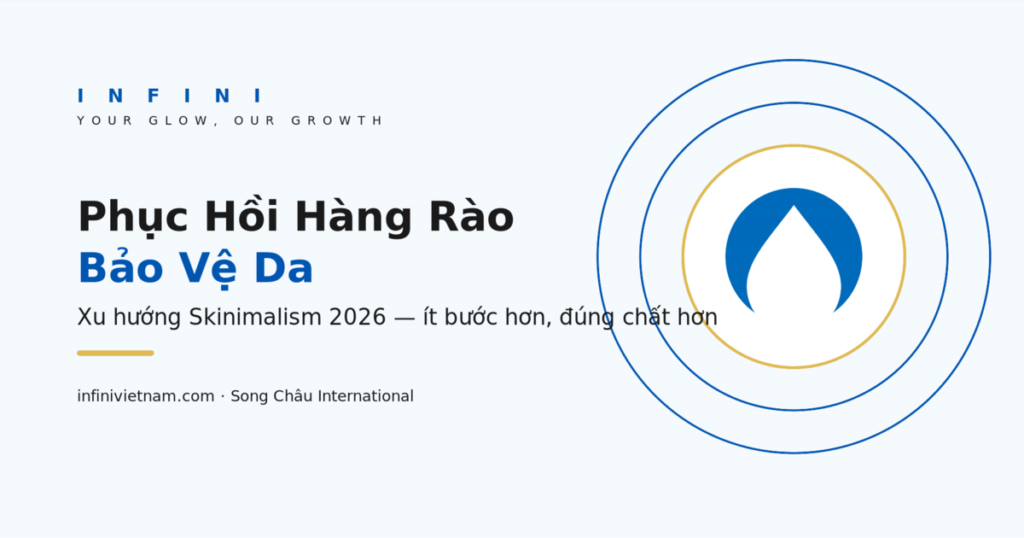 INFINI
YOUR GLOW, OUR GROWTH

Phục Hồi Hàng Rào
Bảo Vệ Da

Xu hướng Skinimalism 2026 — ít bước hơn, đúng chất hơn

infinivietnam.com · Song Châu International